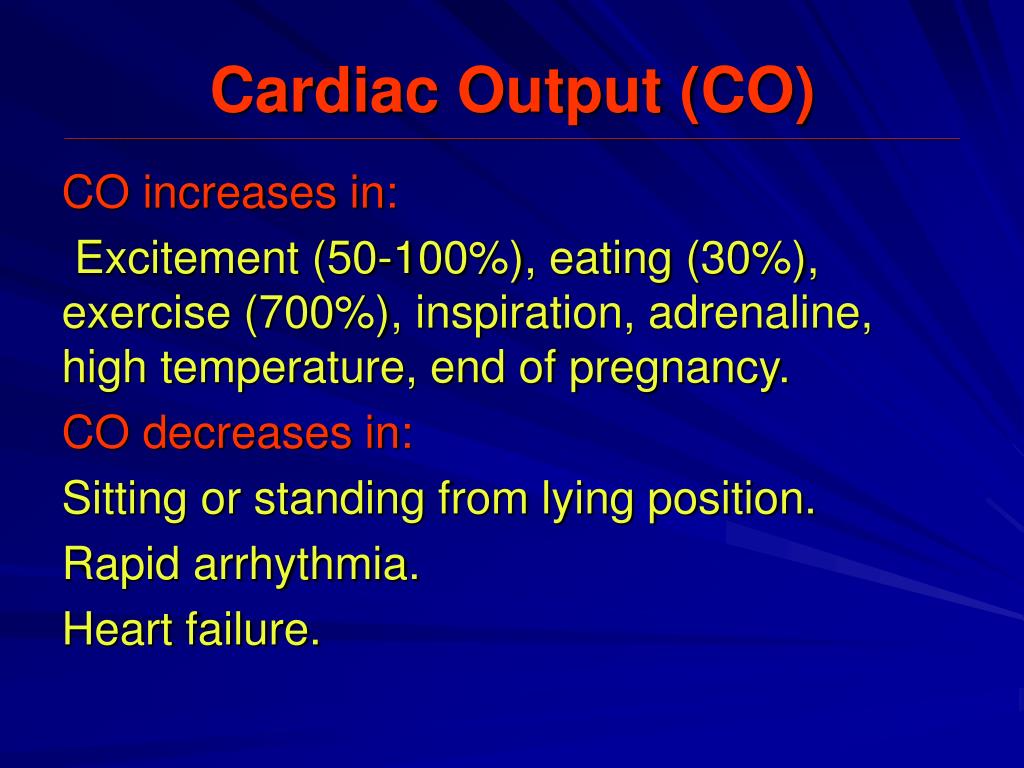 Cardiac Output (CO)

CO increases in:

Excitement (50-100%), eating (30%), exercise (700%), inspiration, adrenaline, high temperature, end of pregnancy.

CO decreases in:

Sitting or standing from lying position.

Rapid arrhythmia.

Heart failure.